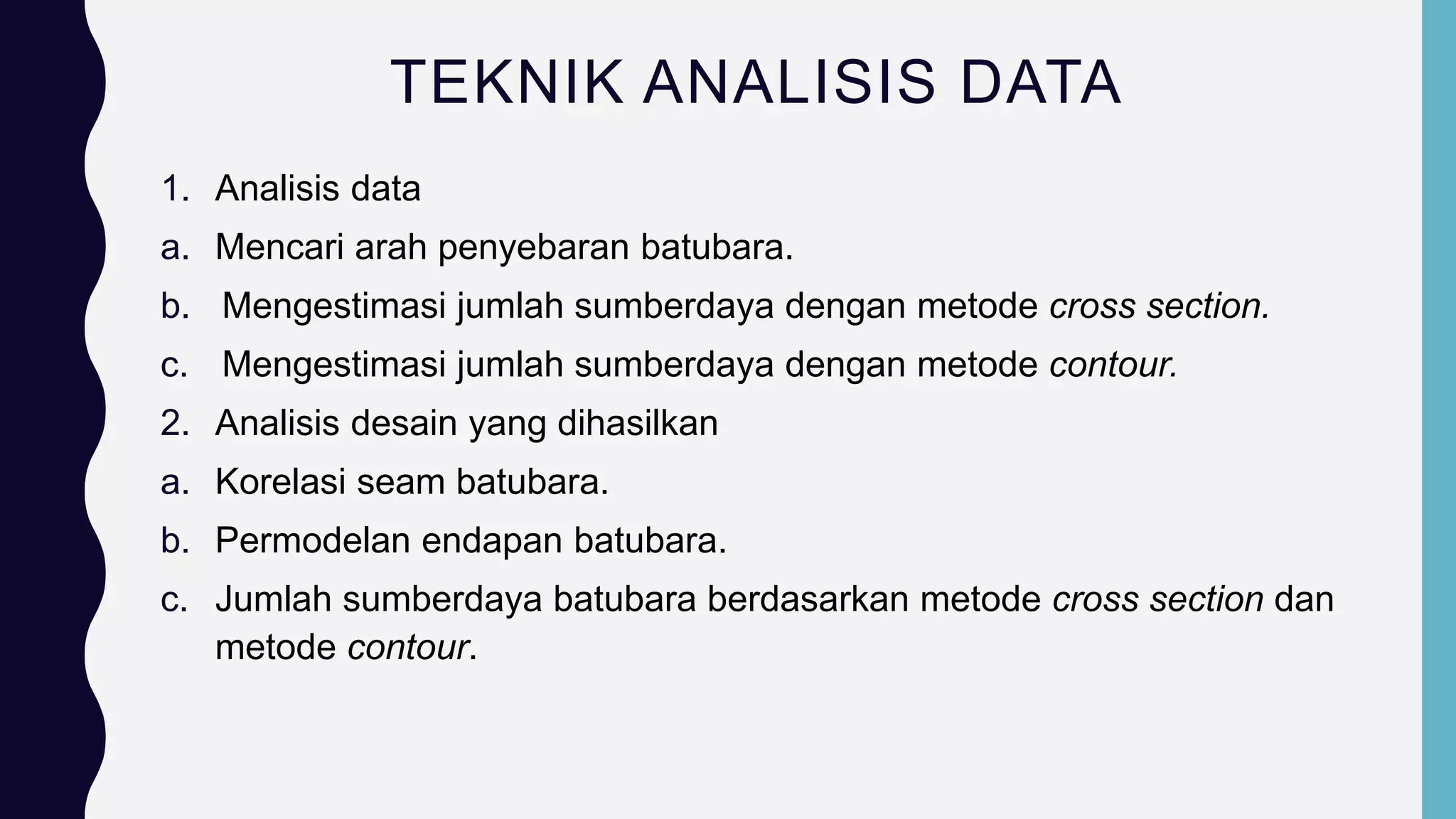 TEKNIK ANALISIS DATA

1. Analisis data
a. Mencari arah penyebaran batubara.
b. Mengestimasi jumlah sumberdaya dengan metode cross section.
c. Mengestimasi jumlah sumberdaya dengan metode contour.
2. Analisis desain yang dihasilkan
a. Korelasi seam batubara.
b. Permodelan endapan batubara.
c. Jumlah sumberdaya batubara berdasarkan metode cross section dan metode contour.